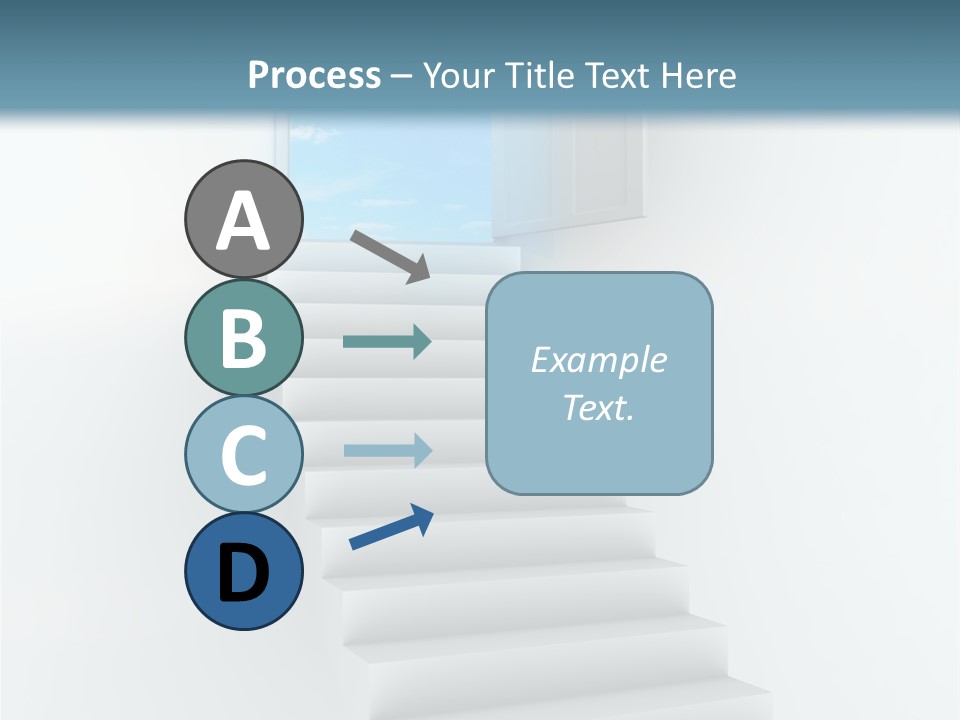 Process – Your Title Text Here

A

B

C

D

Example Text.